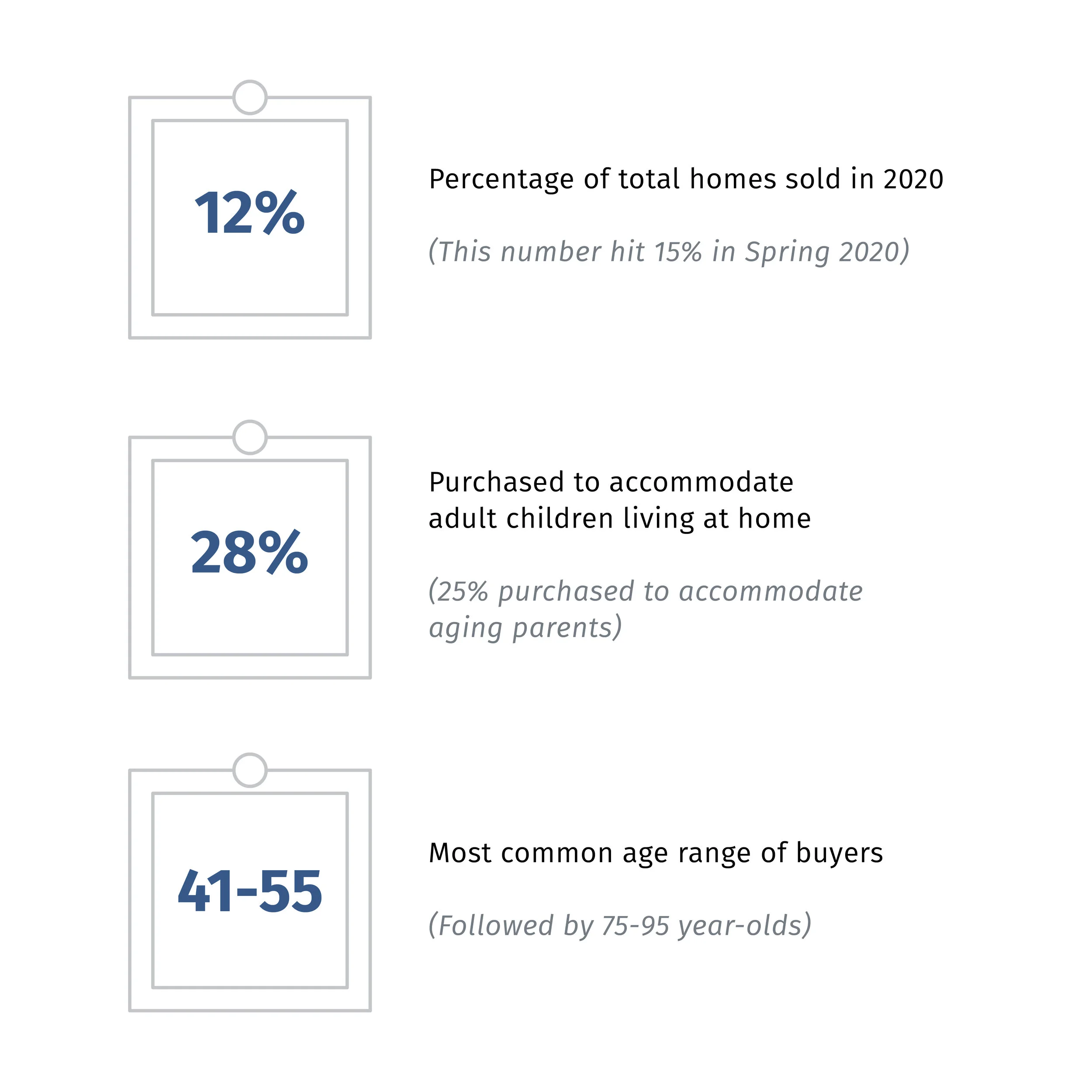 12%

Percentage of total homes sold in 2020

(This number hit 15% in Spring 2020)

28%

Purchased to accommodate adult children living at home

(25% purchased to accommodate aging parents)

41-55

Most common age range of buyers

(Followed by 75-95 year-olds)